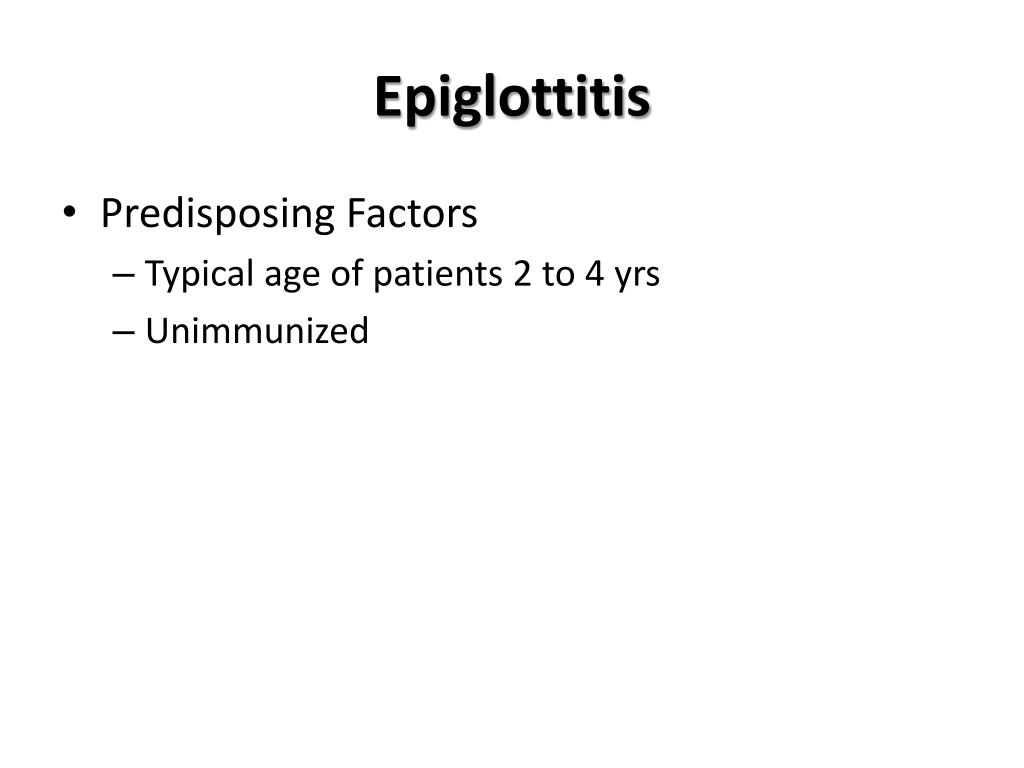 Epiglottitis

• Predisposing Factors
– Typical age of patients 2 to 4 yrs
– Unimmunized